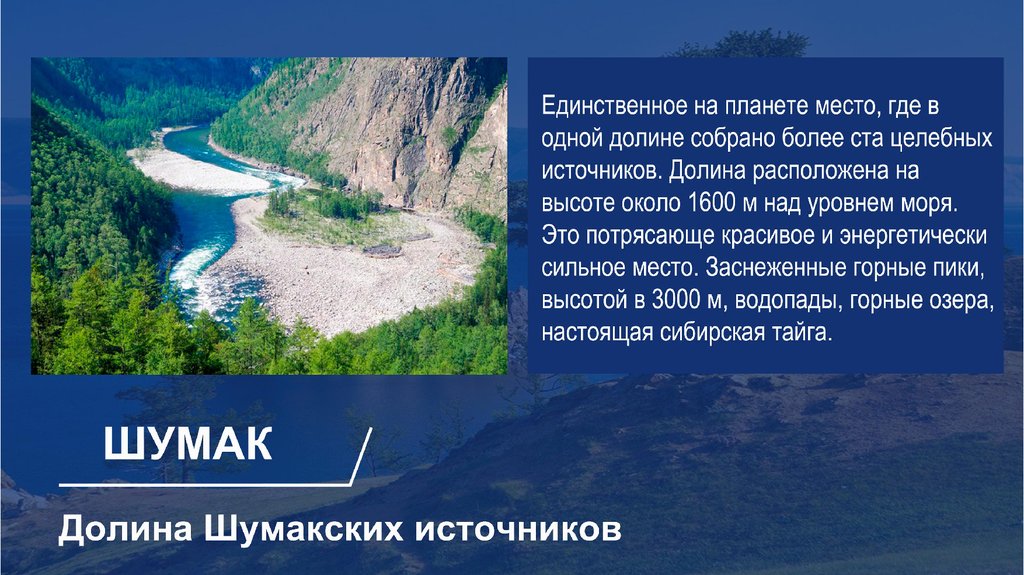 Единственное на планете место, где в одной долине собрано более ста целебных источников. Долина расположена на высоте около 1600 м над уровнем моря. Это потрясающе красивое и энергетически сильное место. Заснеженные горные пики, высотой в 3000 м, водопады, горные озера, настоящая сибирская тайга.

ШУМАК

Долина Шумакских источников